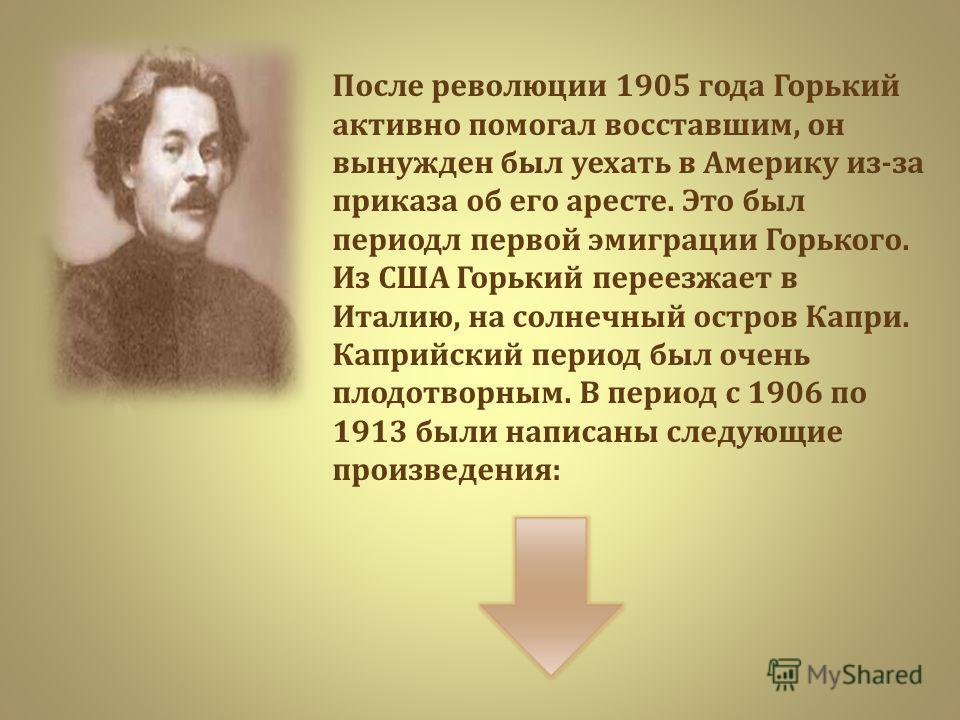 После революции 1905 года Горький активно помогал восставшим, он вынужден был уехать в Америку из-за приказа об его аресте. Это был периодл первой эмиграции Горького. Из США Горький переезжает в Италию, на солнечный остров Капри. Каприйский период был очень плодотворным. В период с 1906 по 1913 были написаны следующие произведения:

MyShared